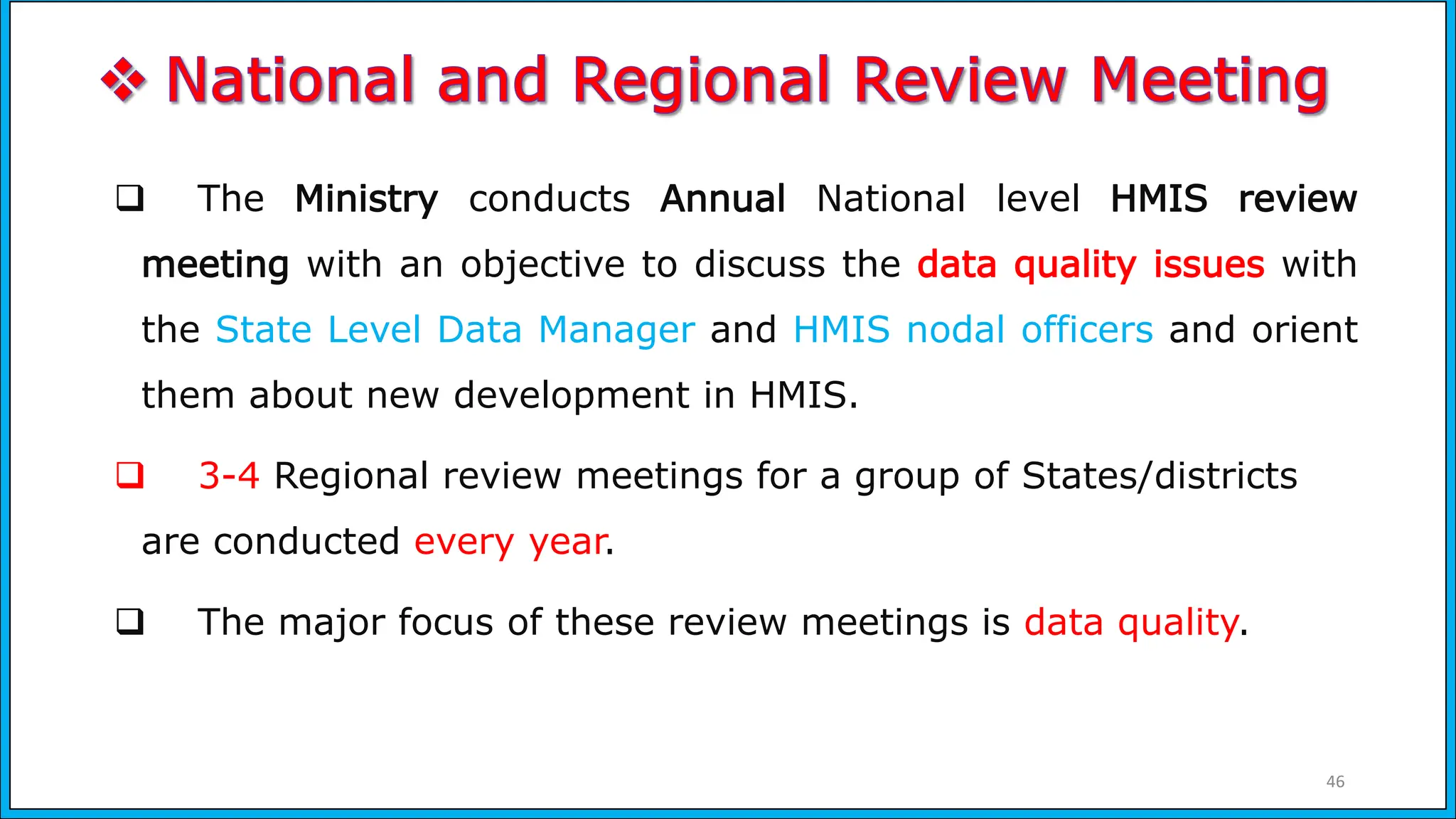 ❖ National and Regional Review Meeting

❑ The Ministry conducts Annual National level HMIS review meeting with an objective to discuss the data quality issues with the State Level Data Manager and HMIS nodal officers and orient them about new development in HMIS.

❑ 3-4 Regional review meetings for a group of States/districts are conducted every year.

❑ The major focus of these review meetings is data quality.

46